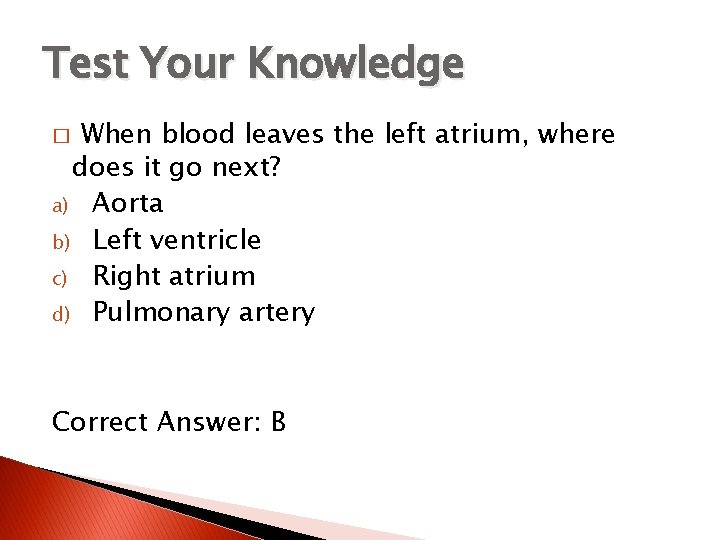 Test Your Knowledge

□ When blood leaves the left atrium, where does it go next?

a) Aorta
b) Left ventricle
c) Right atrium
d) Pulmonary artery

Correct Answer: B